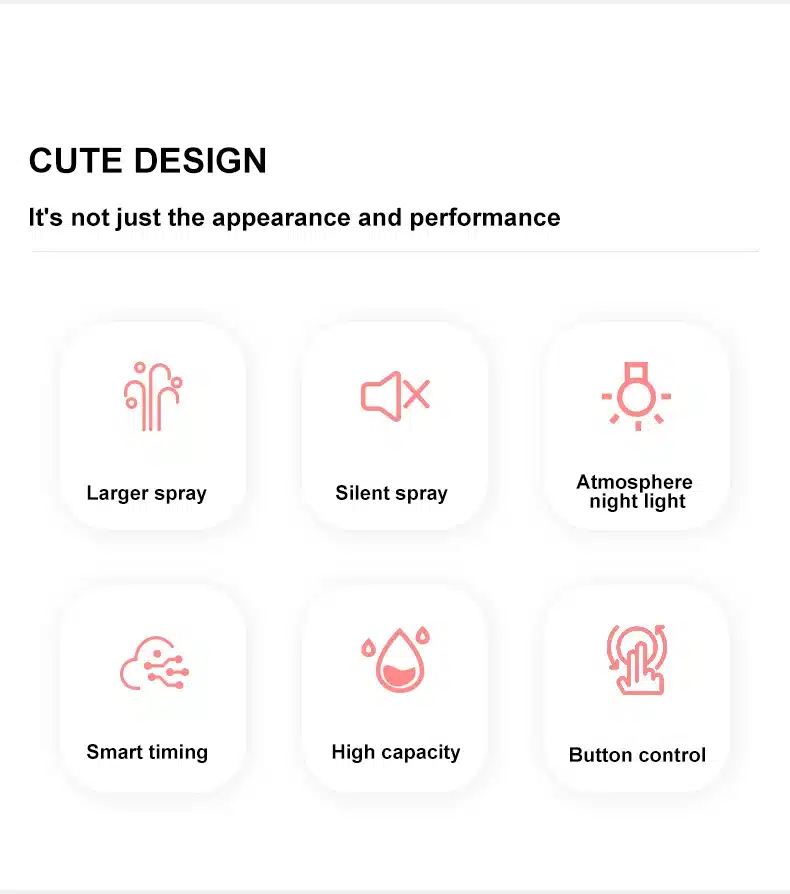 CUTE DESIGN

It's not just the appearance and performance

Larger spray

Silent spray

Atmosphere night light

Smart timing

High capacity

Button control